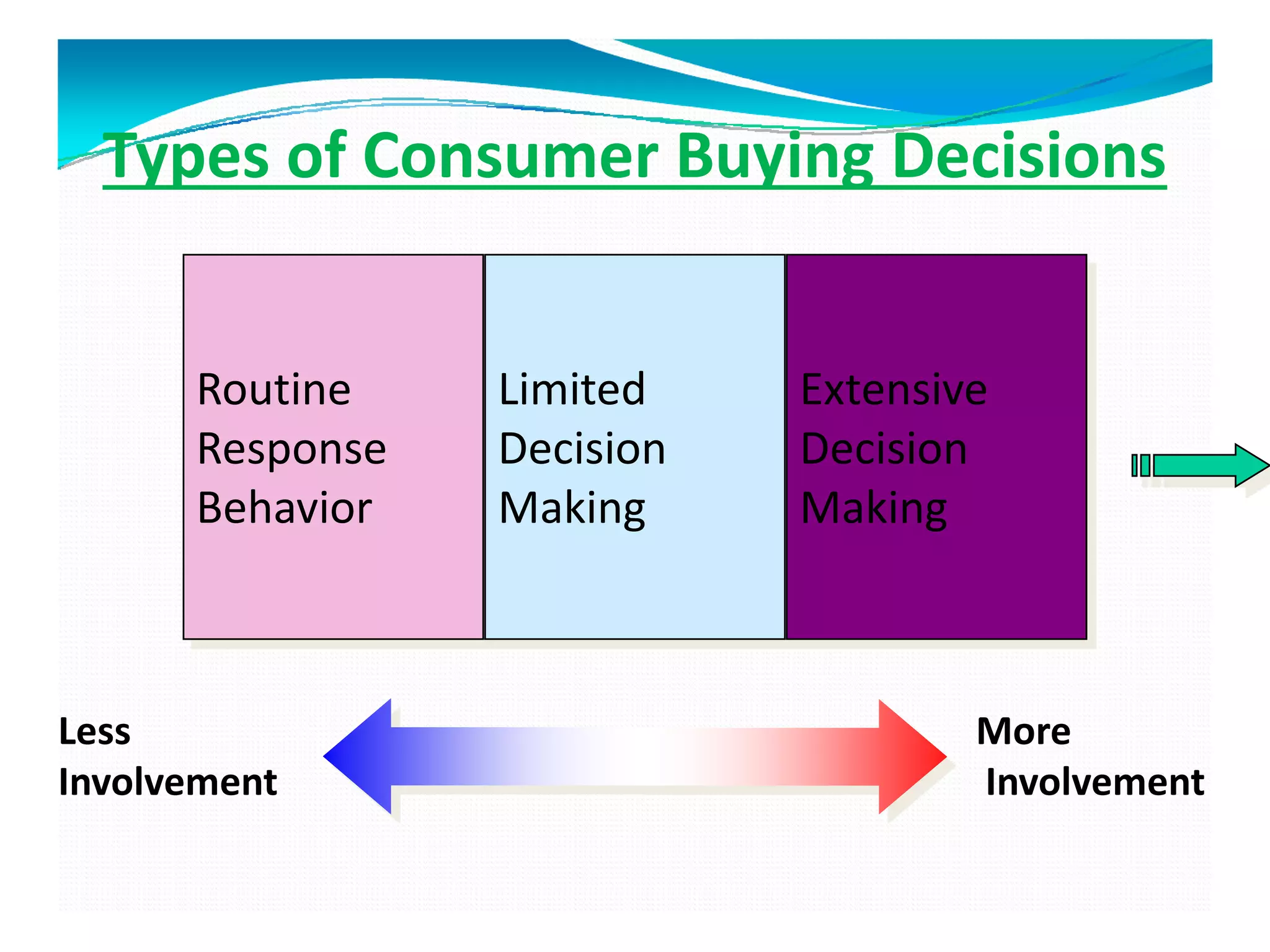 Types of Consumer Buying Decisions

Routine Response Behavior

Limited Decision Making

Extensive Decision Making

Less Involvement

More Involvement